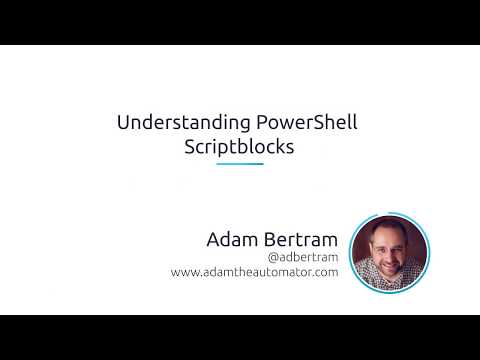 Understanding PowerShell Scriptblocks

Adam Bertram
@adbertram
www.adamtheautomator.com